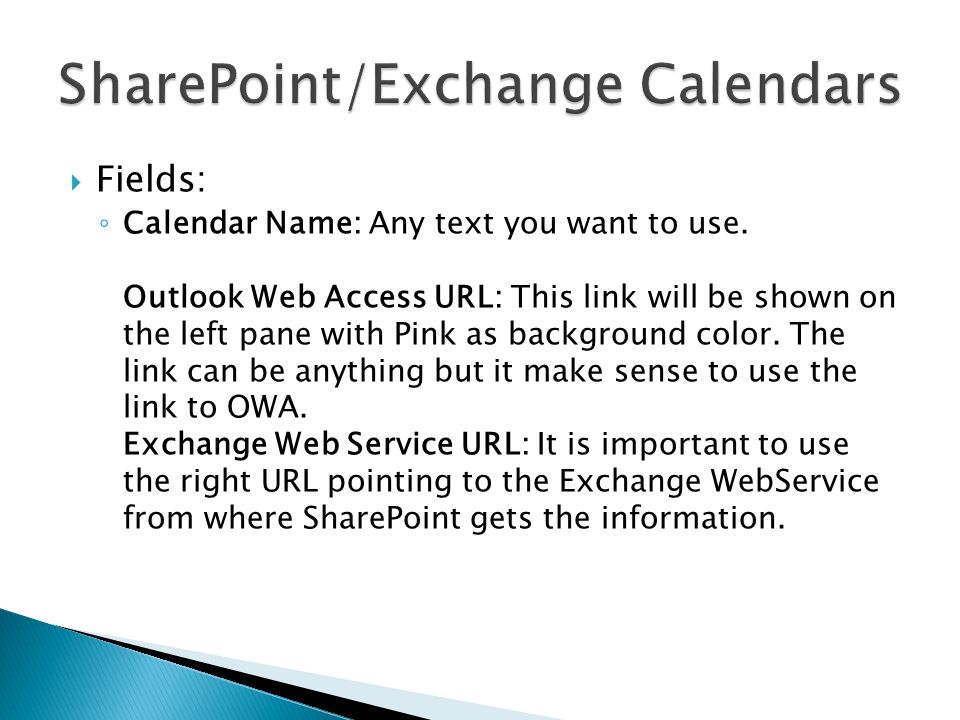 SharePoint/Exchange Calendars

Fields:

Calendar Name: Any text you want to use.

Outlook Web Access URL: This link will be shown on the left pane with Pink as background color. The link can be anything but it make sense to use the link to OWA.
Exchange Web Service URL: It is important to use the right URL pointing to the Exchange WebService from where SharePoint gets the information.